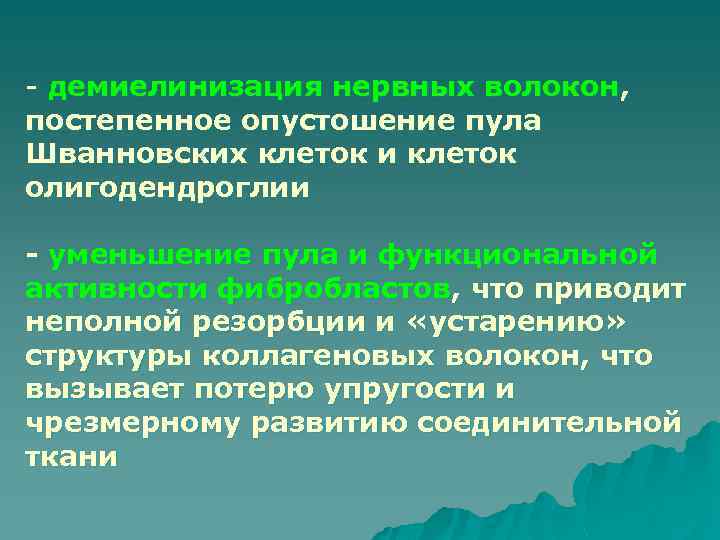 - демиелинизация нервных волокон, постепенное опустошение пула Шванновских клеток и клеток олигодендроглии

- уменьшение пула и функциональной активности фибробластов, что приводит неполной резорбции и «устарению» структуры коллагеновых волокон, что вызывает потерю упругости и чрезмерному развитию соединительной ткани